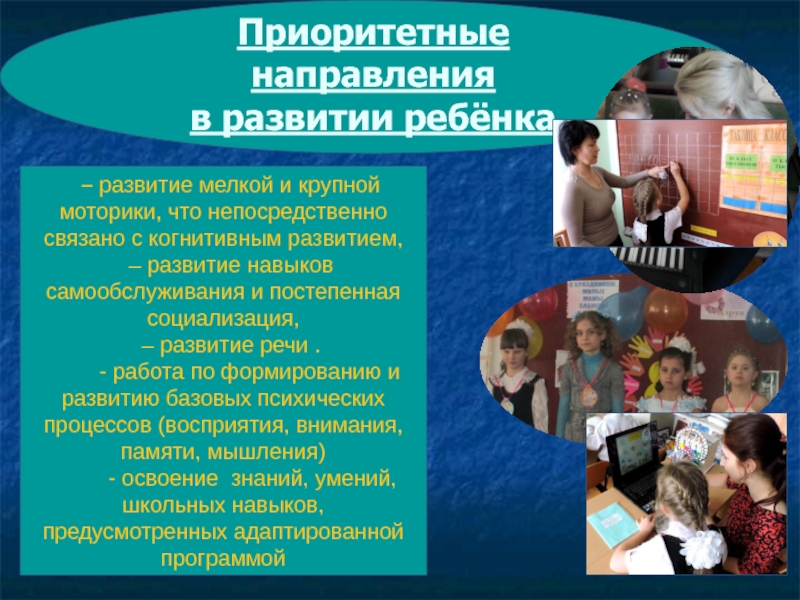 Приоритетные направления в развитии ребёнка

– развитие мелкой и крупной моторики, что непосредственно связано с когнитивным развитием,
– развитие навыков самообслуживания и постепенная социализация,
– развитие речи .
- работа по формированию и развитию базовых психических процессов (восприятия, внимания, памяти, мышления)
- освоение знаний, умений, школьных навыков, предусмотренных адаптированной программой